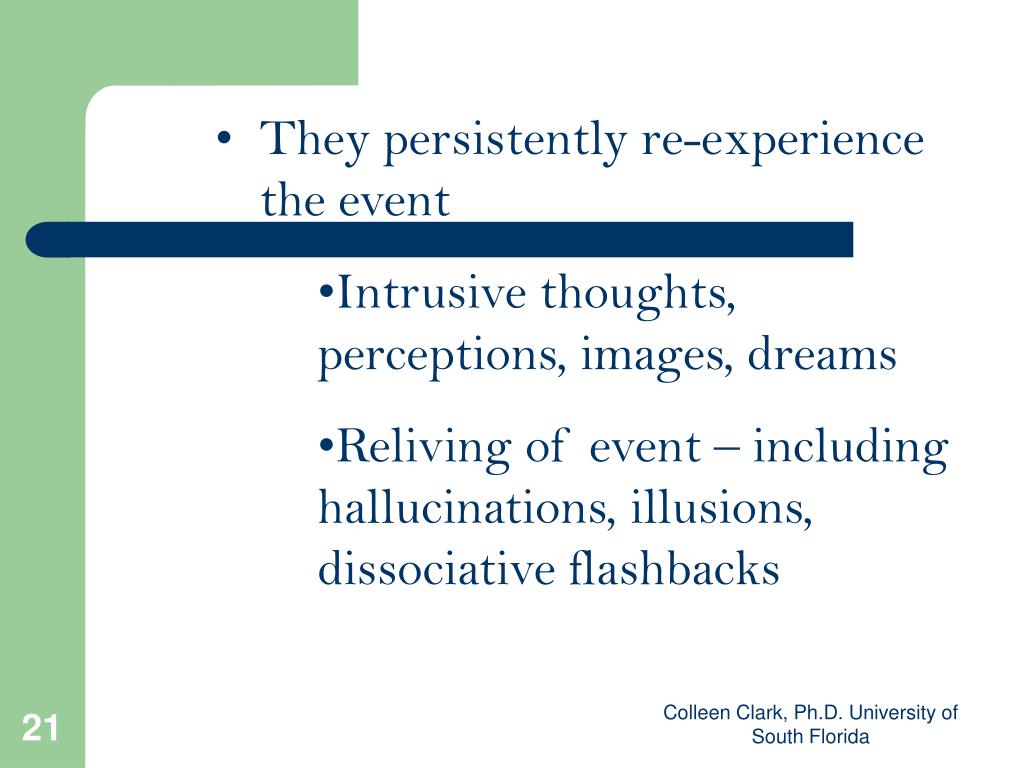 • They persistently re-experience the event

•Intrusive thoughts, perceptions, images, dreams

•Reliving of event – including hallucinations, illusions, dissociative flashbacks

21

Colleen Clark, Ph.D. University of South Florida